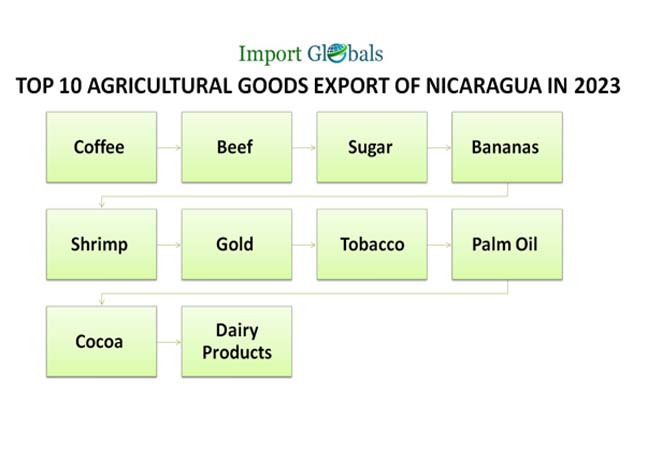 Import Globals

TOP 10 AGRICULTURAL GOODS EXPORT OF NICARAGUA IN 2023

Coffee

Beef

Sugar

Bananas

Shrimp

Gold

Tobacco

Palm Oil

Cocoa

Dairy Products